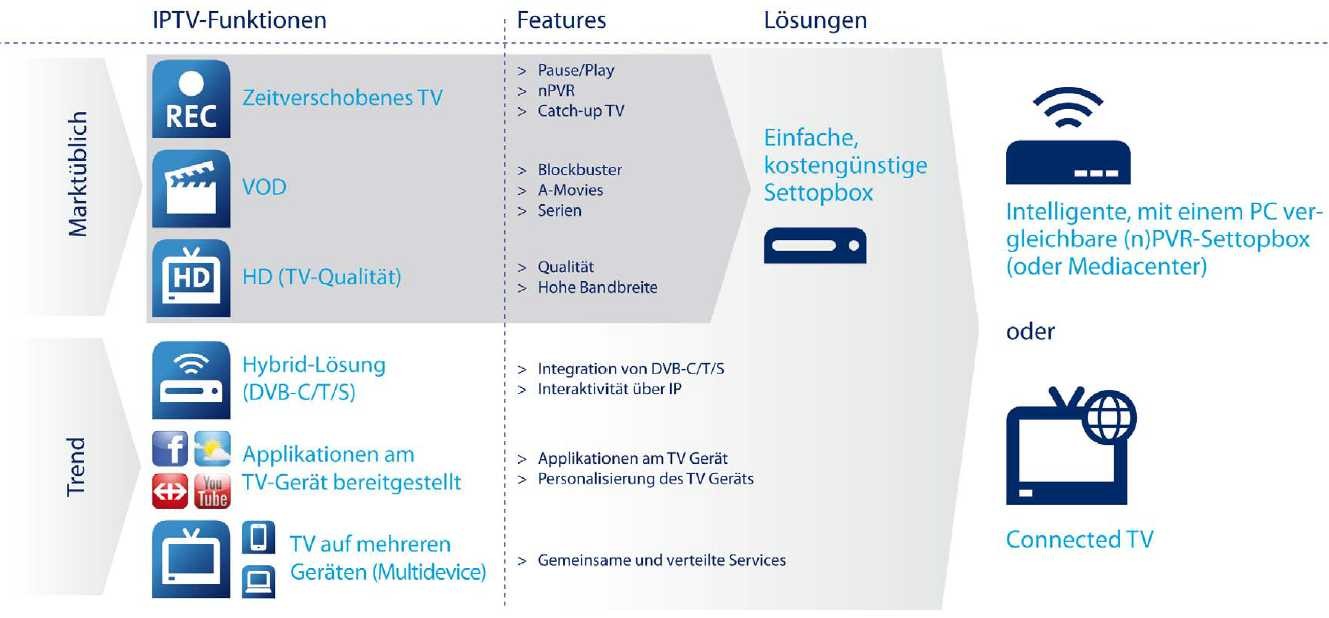 IPTV-Funktionen

Features

Lösungen

Marktüblich

REC

Zeitverschobenes TV

> Pause/Play
> nPVR
> Catch-up TV

VOD

> Blockbuster
> A-Movies
> Serien

HD

HD (TV-Qualität)

> Qualität
> Hohe Bandbreite

Einfache, kostengünstige Settopbox

Trend

Hybrid-Lösung (DVB-C/T/S)

> Integration von DVB-C/T/S
> Interaktivität über IP

f

You Tube

Applikationen am TV-Gerät bereitgestellt

> Applikationen am TV Gerät
> Personalisierung des TV Geräts

TV auf mehreren Geräten (Multidevice)

> Gemeinsame und verteilte Services

Intelligente, mit einem PC vergleichbare (n)PVR-Settopbox (oder Mediacenter)

oder

Connected TV